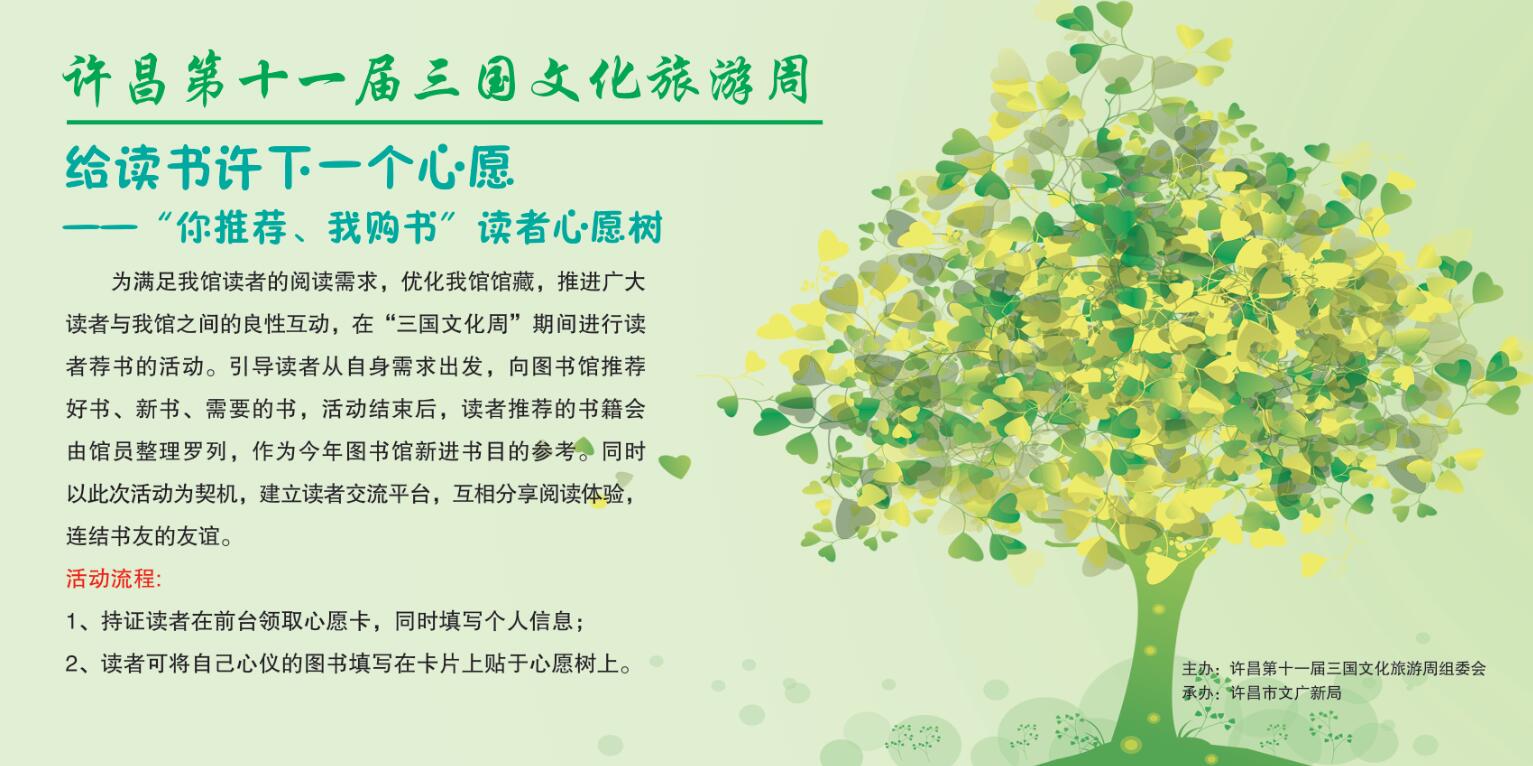 许昌第十一届三国文化旅游周

给读书许下一个心愿
——“你推荐、我购书”读者心愿树

为满足我馆读者的阅读需求，优化我馆馆藏，推进广大读者与我馆之间的良性互动，在“三国文化周”期间进行读者荐书的活动。引导读者从自身需求出发，向图书馆推荐好书、新书、需要的书，活动结束后，读者推荐的书籍会由馆员整理罗列，作为今年图书馆新进书目的参考。同时以此次活动为契机，建立读者交流平台，互相分享阅读体验，连结书友的友谊。

活动流程:
1、持证读者在前台领取心愿卡，同时填写个人信息；
2、读者可将自己心仪的图书填写在卡片上贴于心愿树上。

主办：许昌第十一届三国文化旅游周组委会
承办：许昌市文广新局